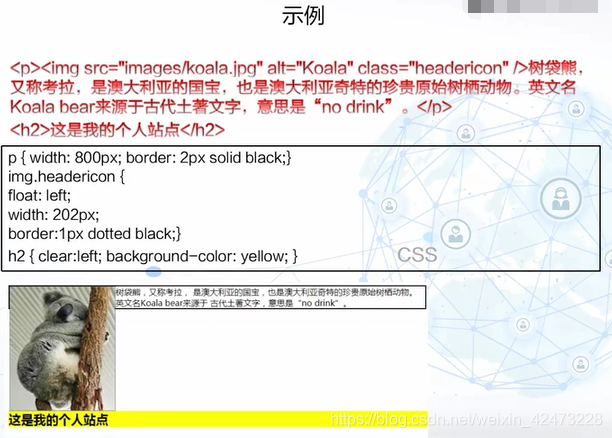 示例

<p><img src="images/koala.jpg" alt="Koala" class="headericon" />树袋熊，又称考拉，是澳大利亚的国宝，也是澳大利亚奇特的珍贵原始树栖动物。英文名Koala bear来源于古代土著文字，意思是“no drink”。</p>
<h2>这是我的个人站点</h2>

p { width: 800px; border: 2px solid black;}
img.headericon {
float: left;
width: 202px;
border:1px dotted black;}
h2 { clear:left; background-color: yellow; }

CSS

树袋熊，又称考拉，是澳大利亚的国宝，也是澳大利亚奇特的珍贵原始树栖动物。英文名Koala bear来源于 古代土著文字，意思是“no drink”。

这是我的个人站点

https://blog.csdn.net/weixin_42473228